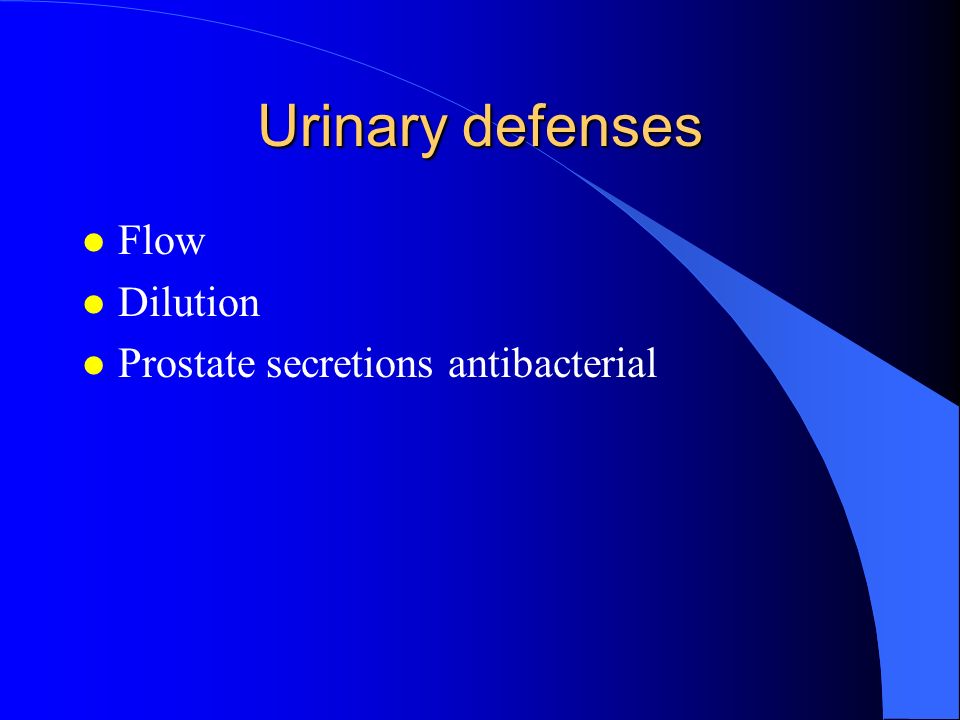 Urinary defenses

- Flow
- Dilution
- Prostate secretions antibacterial